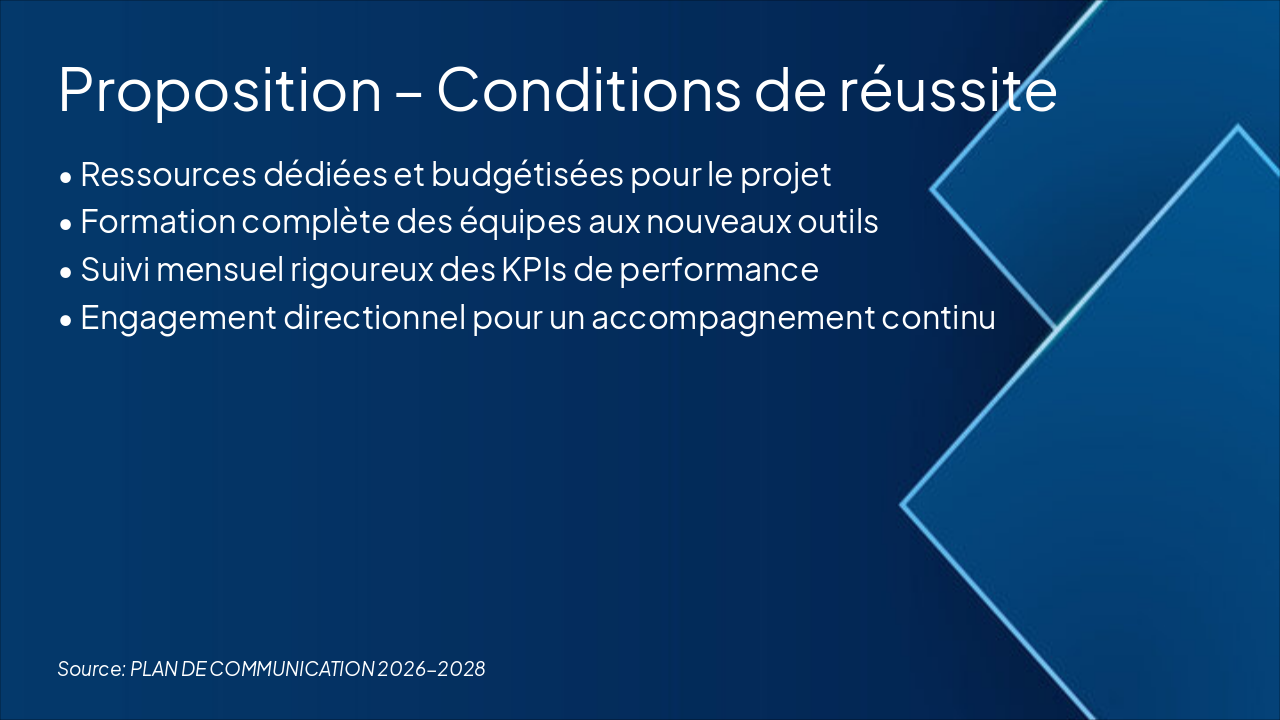 Proposition – Conditions de réussite

• Ressources dédiées et budgétisées pour le projet
• Formation complète des équipes aux nouveaux outils
• Suivi mensuel rigoureux des KPIs de performance
• Engagement directionnel pour un accompagnement continu

Source: PLAN DE COMMUNICATION 2026-2028